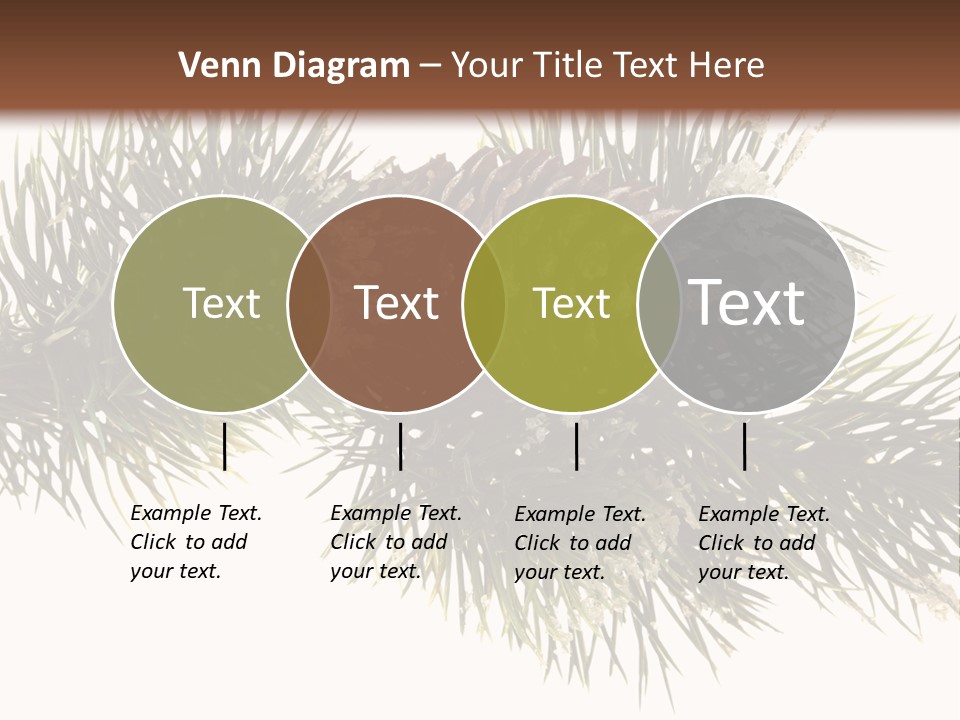 Venn Diagram – Your Title Text Here

Text

Text

Text

Text

Example Text. Click to add your text.

Example Text. Click to add your text.

Example Text. Click to add your text.

Example Text. Click to add your text.